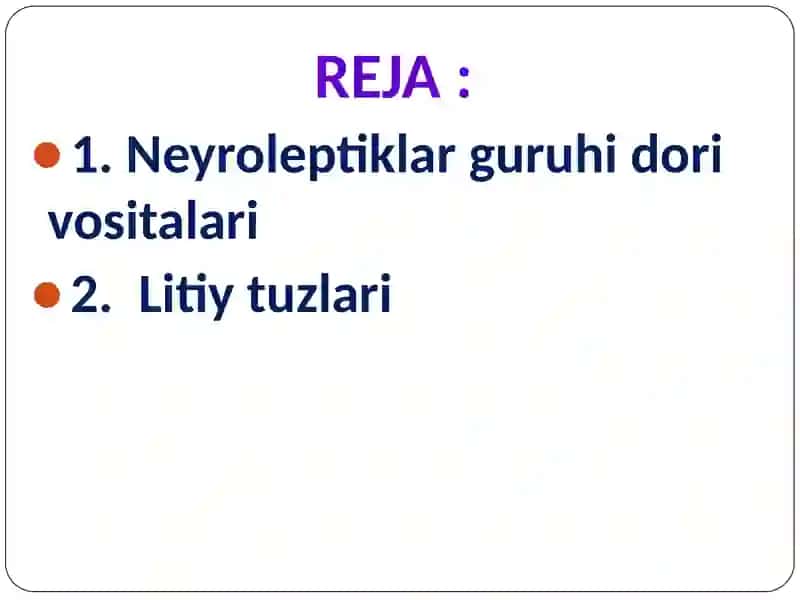 REJA :

1. Neyroleptiklar guruhi dori vositalari

2. Litiy tuzlari